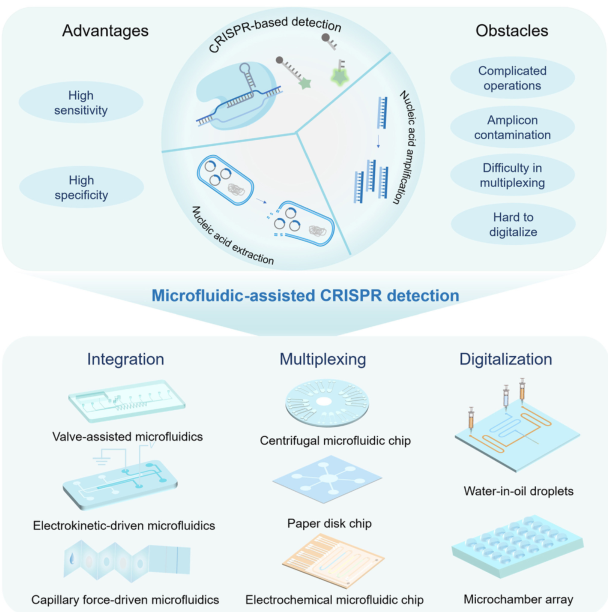 Advantages

High sensitivity

High specificity

CRISPR-based detection

Nucleic acid amplification

Nucleic acid extraction

Obstacles

Complicated operations

Amplicon contamination

Difficulty in multiplexing

Hard to digitalize

Microfluidic-assisted CRISPR detection

Integration

Valve-assisted microfluidics

Electrokinetic-driven microfluidics

Capillary force-driven microfluidics

Multiplexing

Centrifugal microfluidic chip

Paper disk chip

Electrochemical microfluidic chip

Digitalization

Water-in-oil droplets

Microchamber array